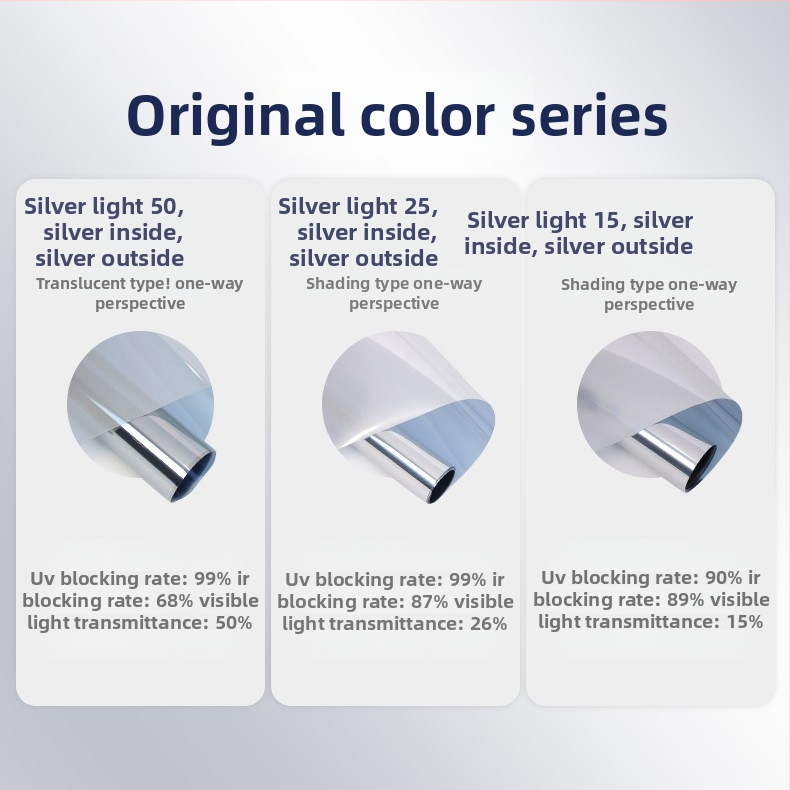 Original color series

Silver light 50, silver inside, silver outside

Translucent type! one-way perspective

Uv blocking rate: 99% ir blocking rate: 68% visible light transmittance: 50%

Silver light 25, silver inside, silver outside

Shading type one-way perspective

Uv blocking rate: 99% ir blocking rate: 87% visible light transmittance: 26%

Silver light 15, silver inside, silver outside

Shading type one-way perspective

Uv blocking rate: 90% ir blocking rate: 89% visible light transmittance: 15%